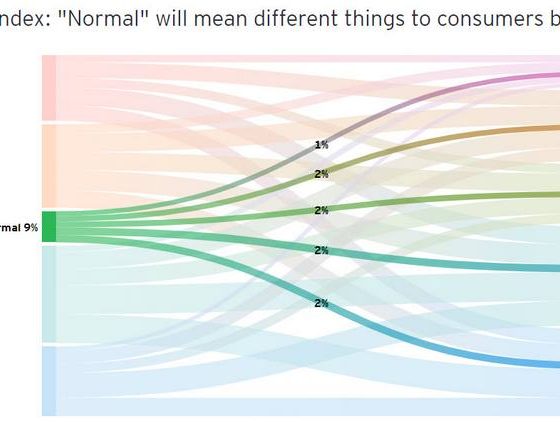 ndex: "Normal" will mean different things to consumers b

rmal 9%

1%

2%

2%

2%

2%